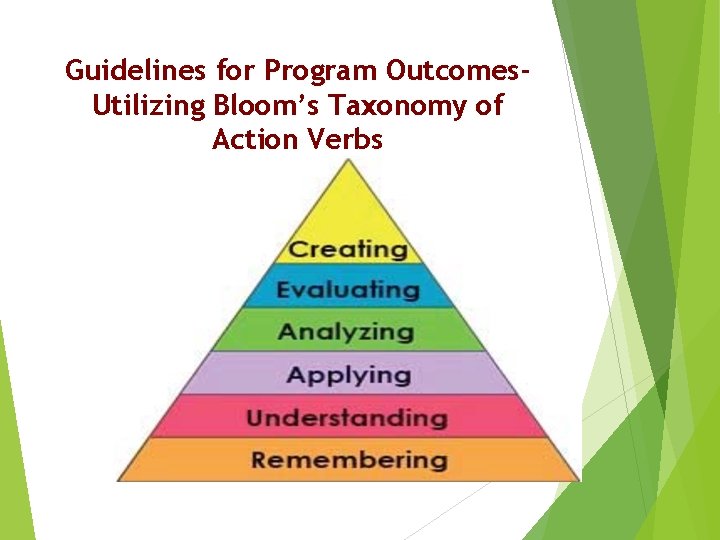 Guidelines for Program Outcomes- Utilizing Bloom's Taxonomy of Action Verbs

Creating
Evaluating
Analyzing
Applying
Understanding
Remembering